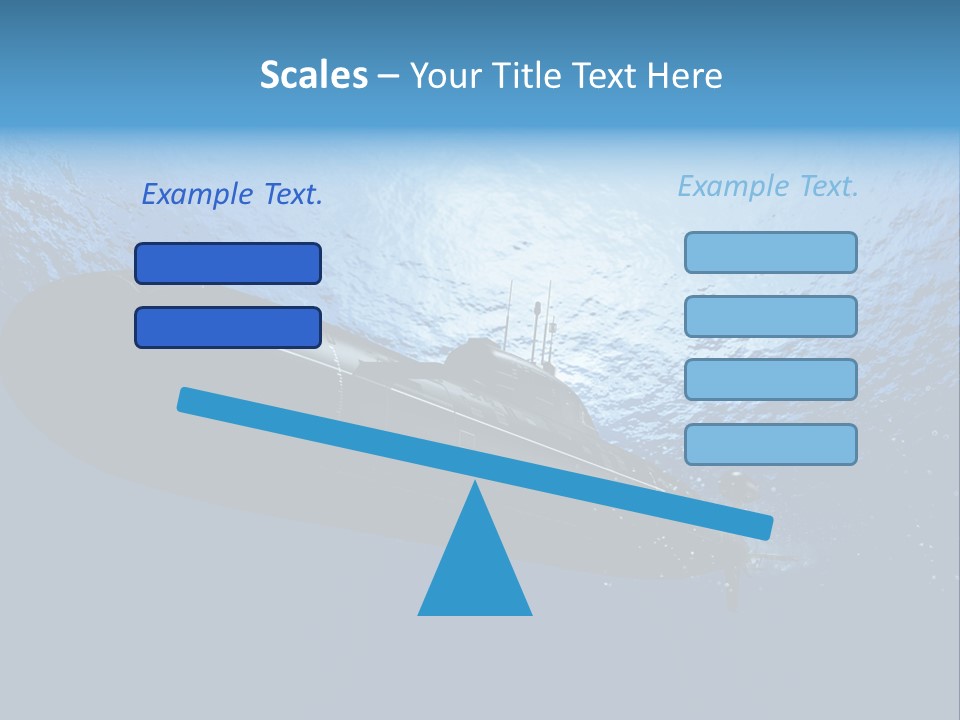 Scales – Your Title Text Here

Example Text.

Example Text.